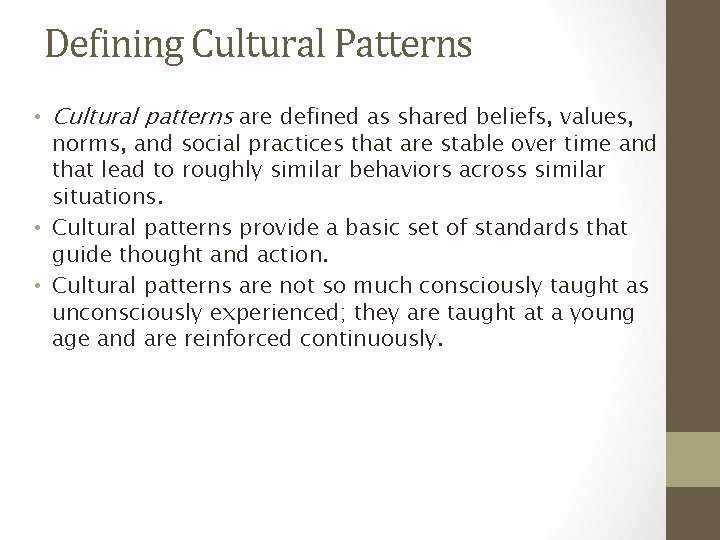 Defining Cultural Patterns

• Cultural patterns are defined as shared beliefs, values, norms, and social practices that are stable over time and that lead to roughly similar behaviors across similar situations.
• Cultural patterns provide a basic set of standards that guide thought and action.
• Cultural patterns are not so much consciously taught as unconsciously experienced; they are taught at a young age and are reinforced continuously.